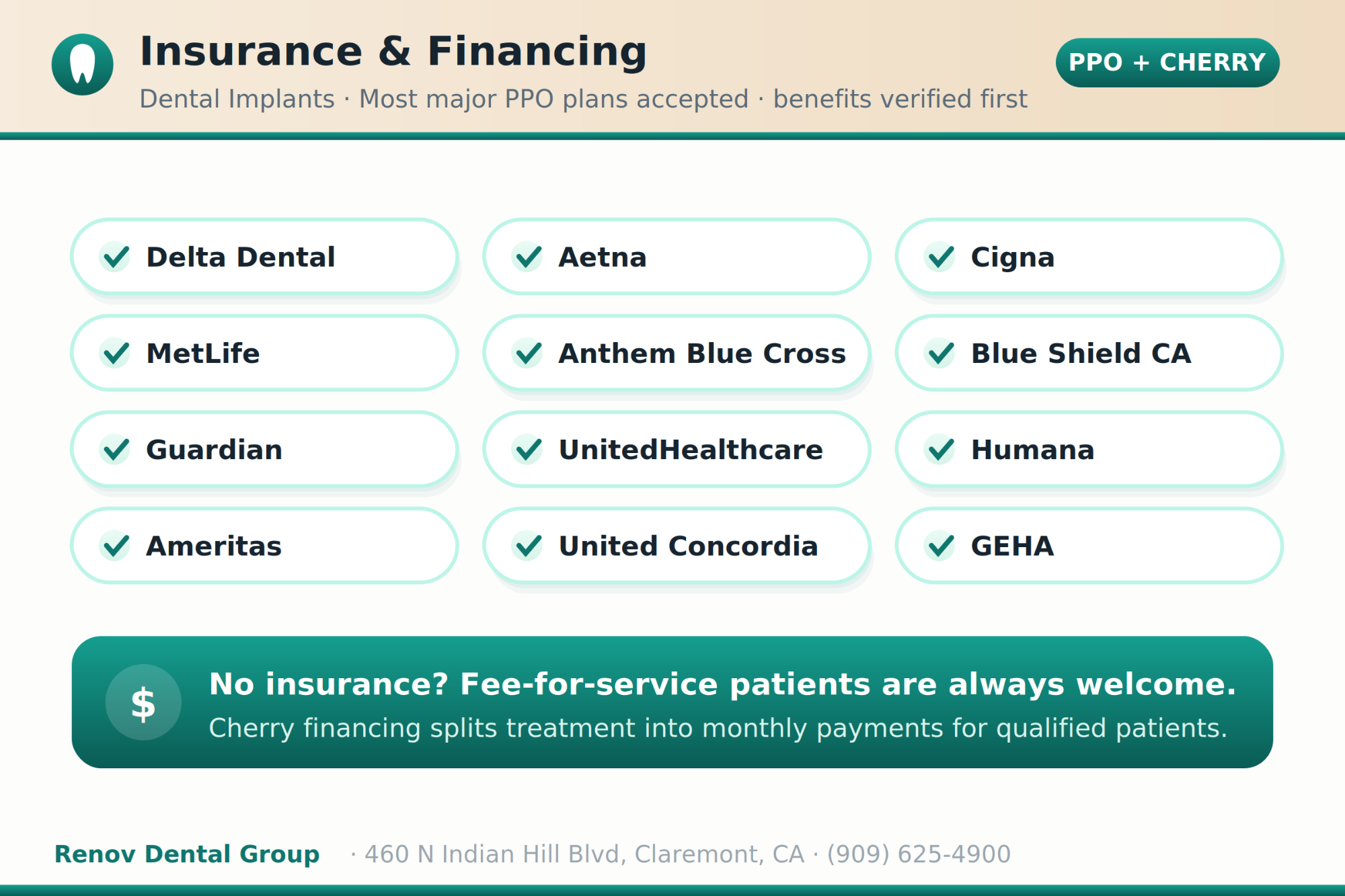 Insurance & Financing

Dental Implants · Most major PPO plans accepted · benefits verified first

PPO + CHERRY

Delta Dental

Aetna

Cigna

MetLife

Anthem Blue Cross

Blue Shield CA

Guardian

UnitedHealthcare

Humana

Ameritas

United Concordia

GEHA

$

No insurance? Fee-for-service patients are always welcome.

Cherry financing splits treatment into monthly payments for qualified patients.

Renov Dental Group · 460 N Indian Hill Blvd, Claremont, CA · (909) 625-4900